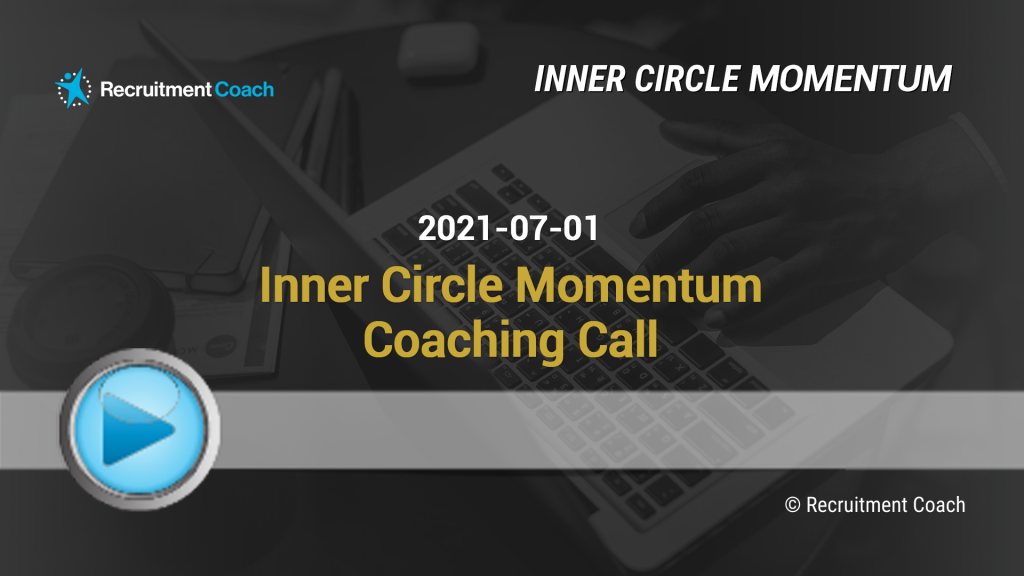 Recruitment Coach

INNER CIRCLE MOMENTUM

2021-07-01

Inner Circle Momentum Coaching Call

© Recruitment Coach